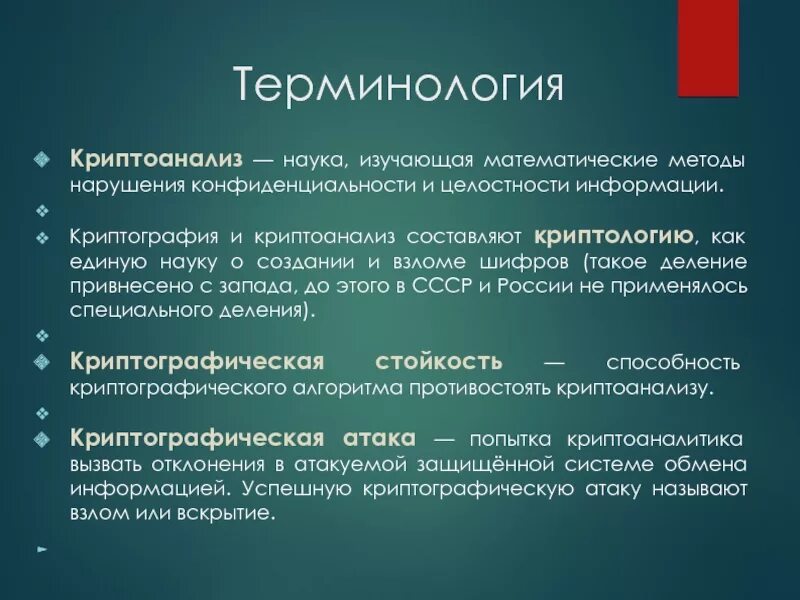 Терминология

Криптоанализ — наука, изучающая математические методы нарушения конфиденциальности и целостности информации.

Криптография и криптоанализ составляют криптологию, как единую науку о создании и взломе шифров (такое деление привнесено с запада, до этого в СССР и России не применялось специального деления).

Криптографическая стойкость — способность криптографического алгоритма противостоять криптоанализу.

Криптографическая атака — попытка криптоаналитика вызвать отклонения в атакуемой защищённой системе обмена информацией. Успешную криптографическую атаку называют взлом или вскрытие.